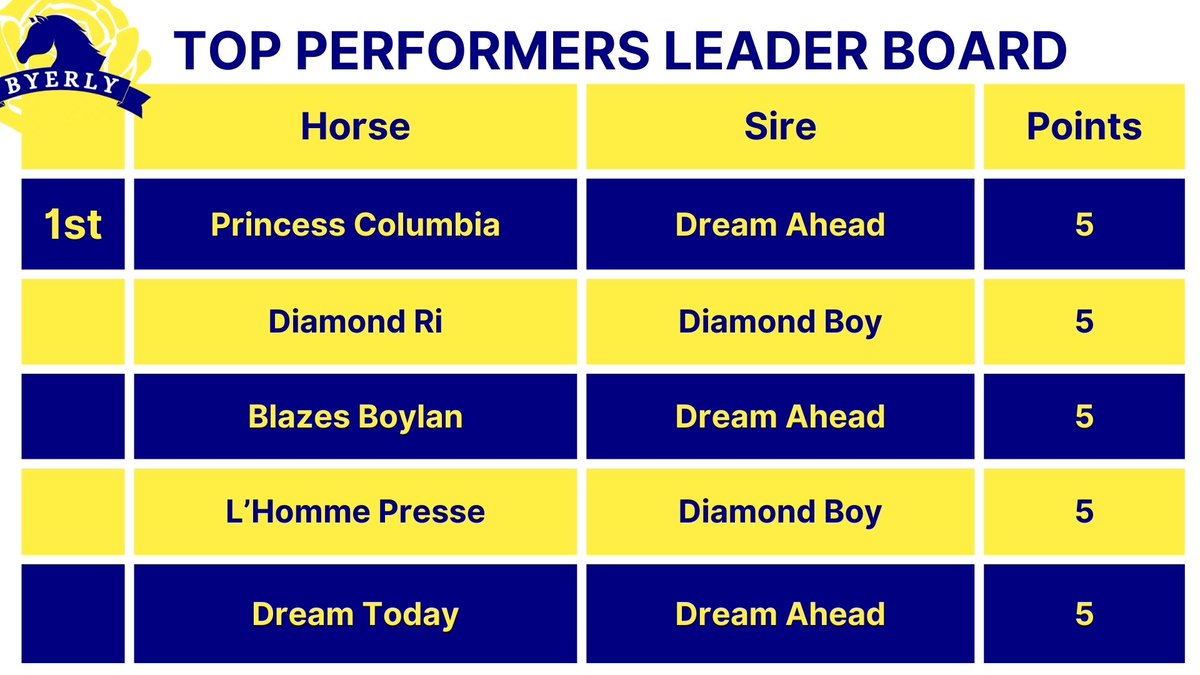 BYERLY

TOP PERFORMERS LEADER BOARD

| | Horse | Sire | Points |
|---|---|---|---|
| 1st | Princess Columbia | Dream Ahead | 5 |
| | Diamond Ri | Diamond Boy | 5 |
| | Blazes Boylan | Dream Ahead | 5 |
| | L'Homme Presse | Diamond Boy | 5 |
| | Dream Today | Dream Ahead | 5 |